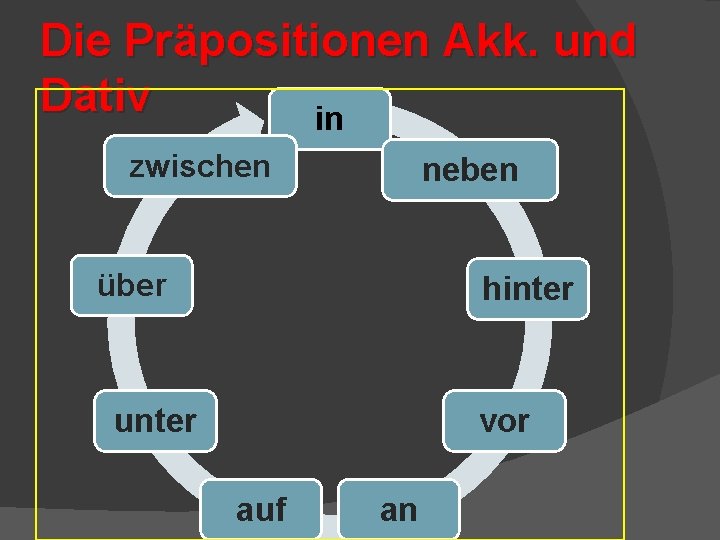 Die Präpositionen Akk. und Dativ

in

neben

hinter

vor

an

auf

unter

über

zwischen